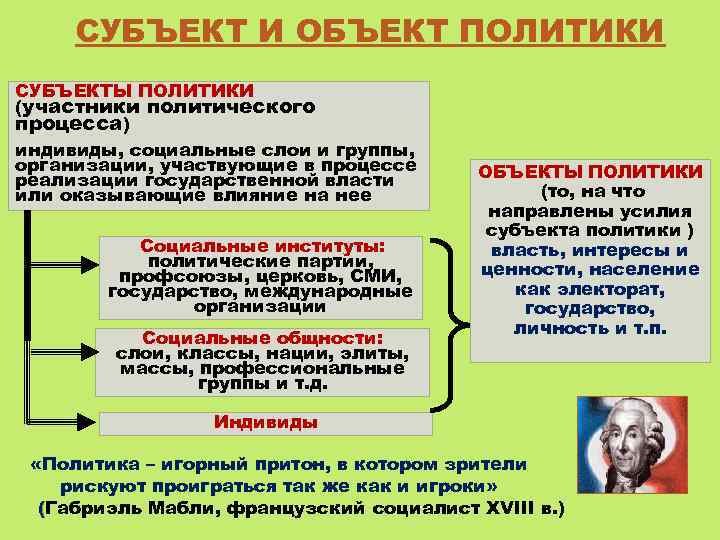 СУБЪЕКТ И ОБЪЕКТ ПОЛИТИКИ

СУБЪЕКТЫ ПОЛИТИКИ (участники политического процесса)

индивиды, социальные слои и группы, организации, участвующие в процессе реализации государственной власти или оказывающие влияние на нее

Социальные институты: политические партии, профсоюзы, церковь, СМИ, государство, международные организации

Социальные общности: слои, классы, нации, элиты, массы, профессиональные группы и т.д.

Индивиды

ОБЪЕКТЫ ПОЛИТИКИ (то, на что направлены усилия субъекта политики ) власть, интересы и ценности, население как электорат, государство, личность и т.п.

«Политика – игорный притон, в котором зрители рискуют проиграться так же как и игроки» (Габриэль Мабли, французский социалист XVIII в.)